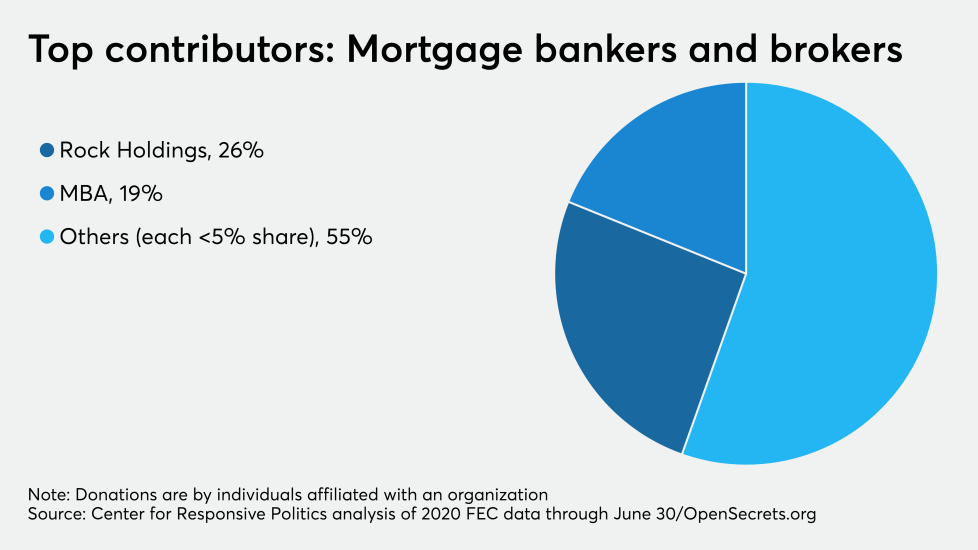 Top contributors: Mortgage bankers and brokers

Rock Holdings, 26%

MBA, 19%

Others (each <5% share), 55%

Note: Donations are by individuals affiliated with an organization
Source: Center for Responsive Politics analysis of 2020 FEC data through June 30/OpenSecrets.org